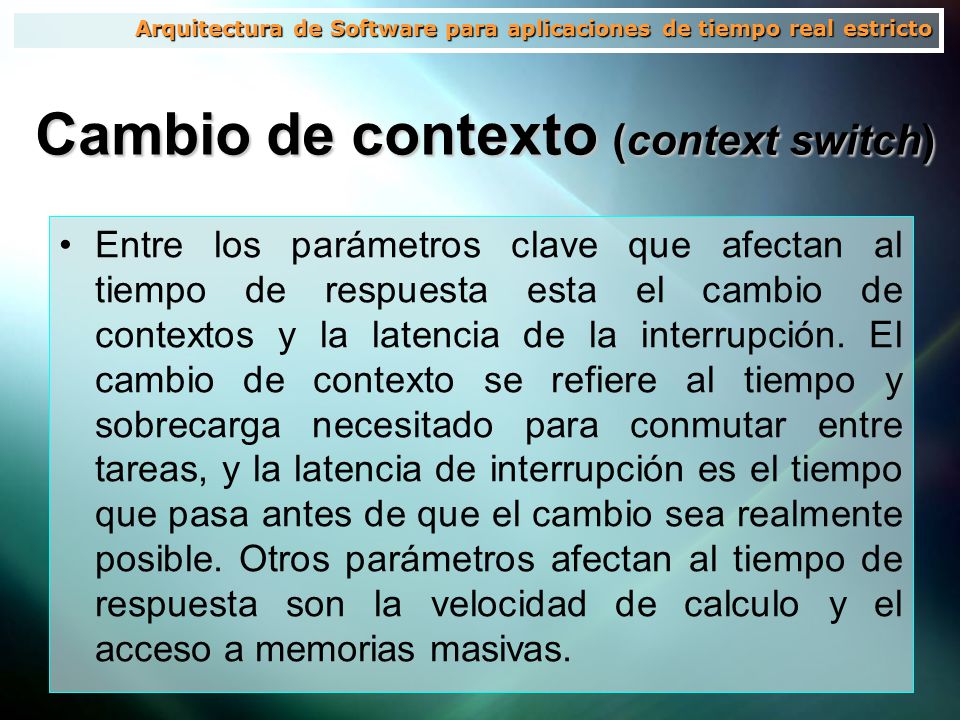 Arquitectura de Software para aplicaciones de tiempo real estricto

Cambio de contexto (context switch)

• Entre los parámetros clave que afectan al tiempo de respuesta esta el cambio de contextos y la latencia de la interrupción. El cambio de contexto se refiere al tiempo y sobrecarga necesitado para conmutar entre tareas, y la latencia de interrupción es el tiempo que pasa antes de que el cambio sea realmente posible. Otros parámetros afectan al tiempo de respuesta son la velocidad de calculo y el acceso a memorias masivas.